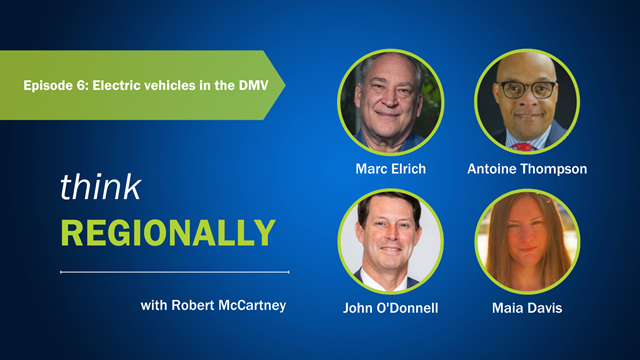 Episode 6: Electric vehicles in the DMV

think
REGIONALLY

with Robert McCartney

Marc Elrich

Antoine Thompson

John O'Donnell

Maia Davis